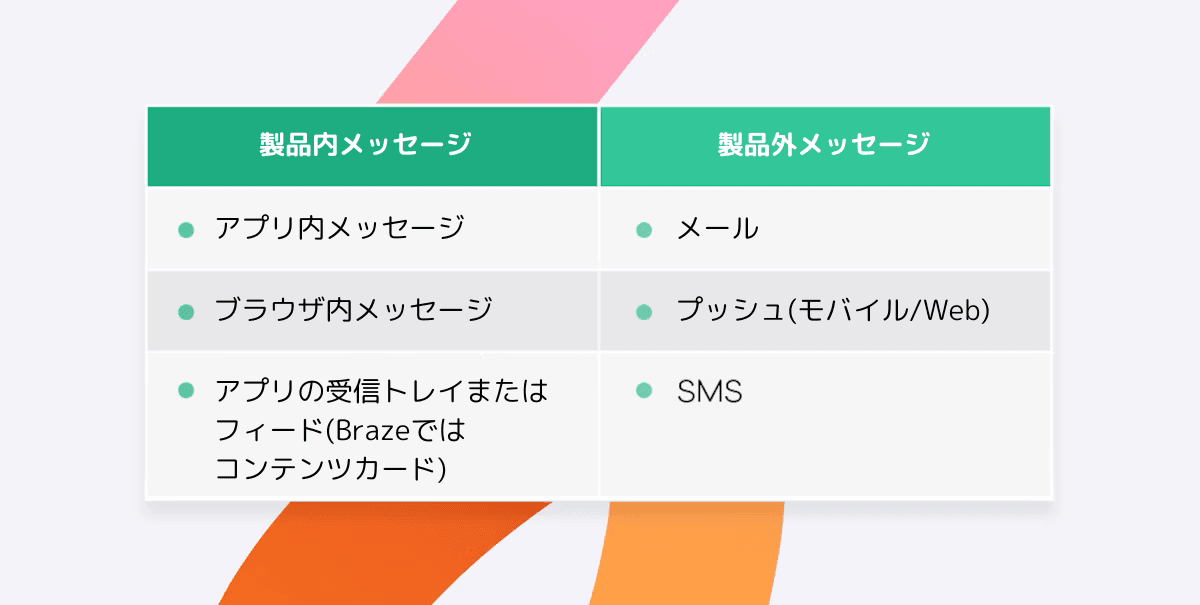 | 製品内メッセージ | 製品外メッセージ |
|---|---|
| ● アプリ内メッセージ | ● メール |
| ● ブラウザ内メッセージ | ● プッシュ(モバイル/Web) |
| ● アプリの受信トレイまたはフィード(Brazeではコンテンツカード) | ● SMS |